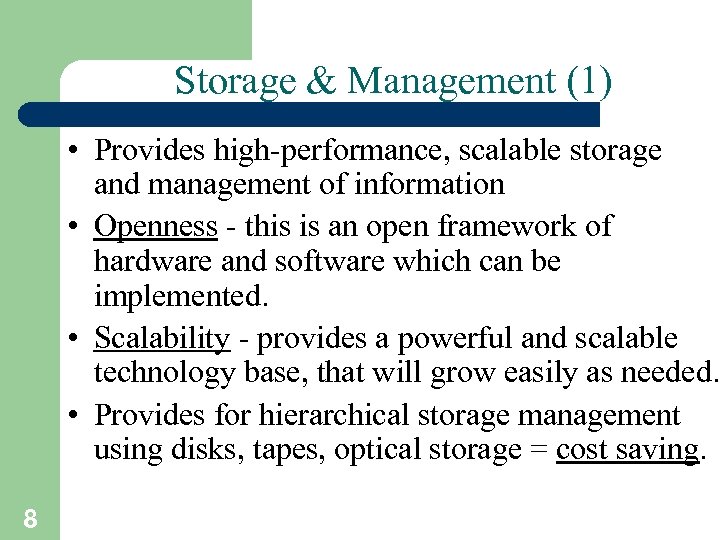 Storage & Management (1)

• Provides high-performance, scalable storage and management of information

• Openness - this is an open framework of hardware and software which can be implemented.

• Scalability - provides a powerful and scalable technology base, that will grow easily as needed.

• Provides for hierarchical storage management using disks, tapes, optical storage = cost saving.

8